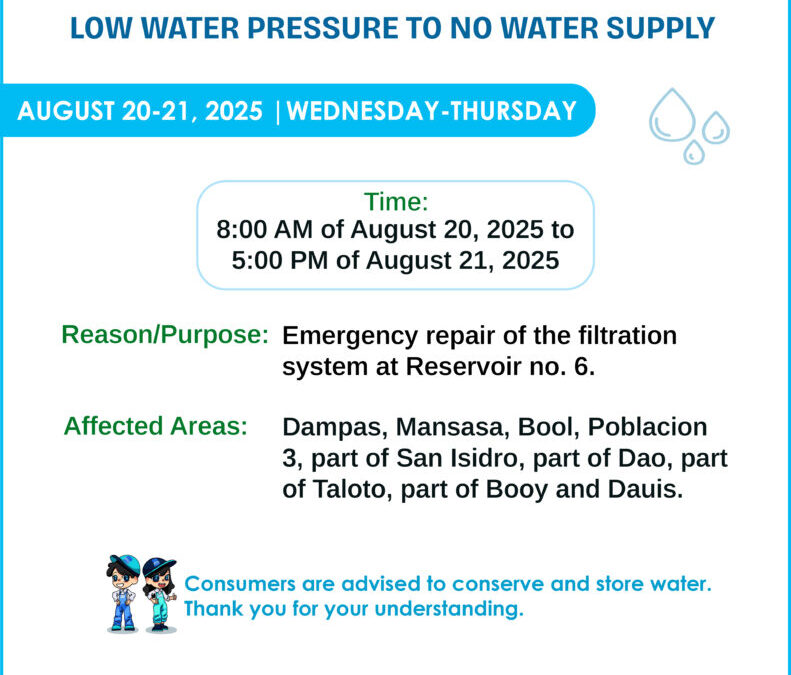 LOW WATER PRESSURE TO NO WATER SUPPLY

AUGUST 20-21, 2025 | WEDNESDAY-THURSDAY

Time:
8:00 AM of August 20, 2025 to
5:00 PM of August 21, 2025

Reason/Purpose: Emergency repair of the filtration system at Reservoir no. 6.

Affected Areas: Dampas, Mansasa, Bool, Poblacion 3, part of San Isidro, part of Dao, part of Taloto, part of Booy and Dauis.

Consumers are advised to conserve and store water.
Thank you for your understanding.